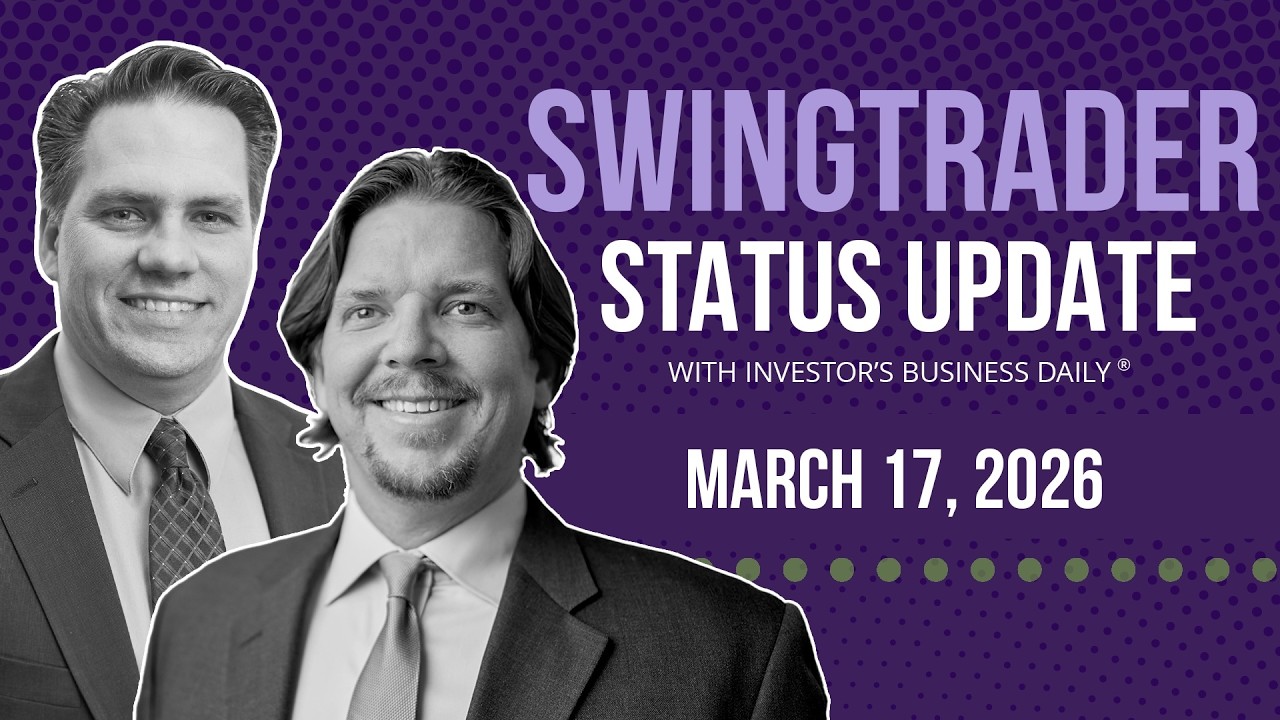 SWINGTRADER
STATUS UPDATE
WITH INVESTOR'S BUSINESS DAILY ®

MARCH 17, 2026